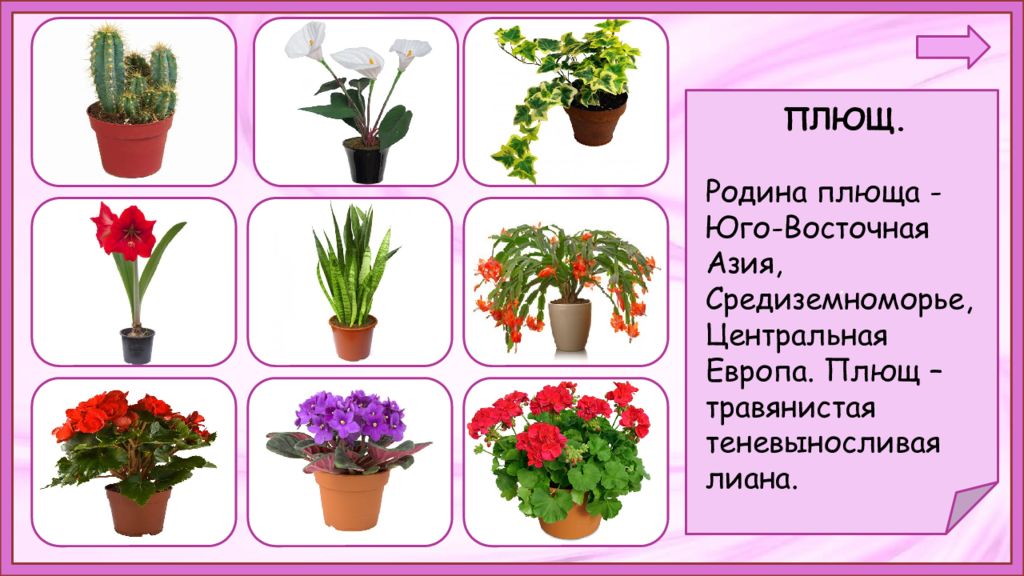 ПЛЮЩ.

Родина плюща - Юго-Восточная Азия, Средиземноморье, Центральная Европа. Плющ – травянистая теневыносливая лиана.